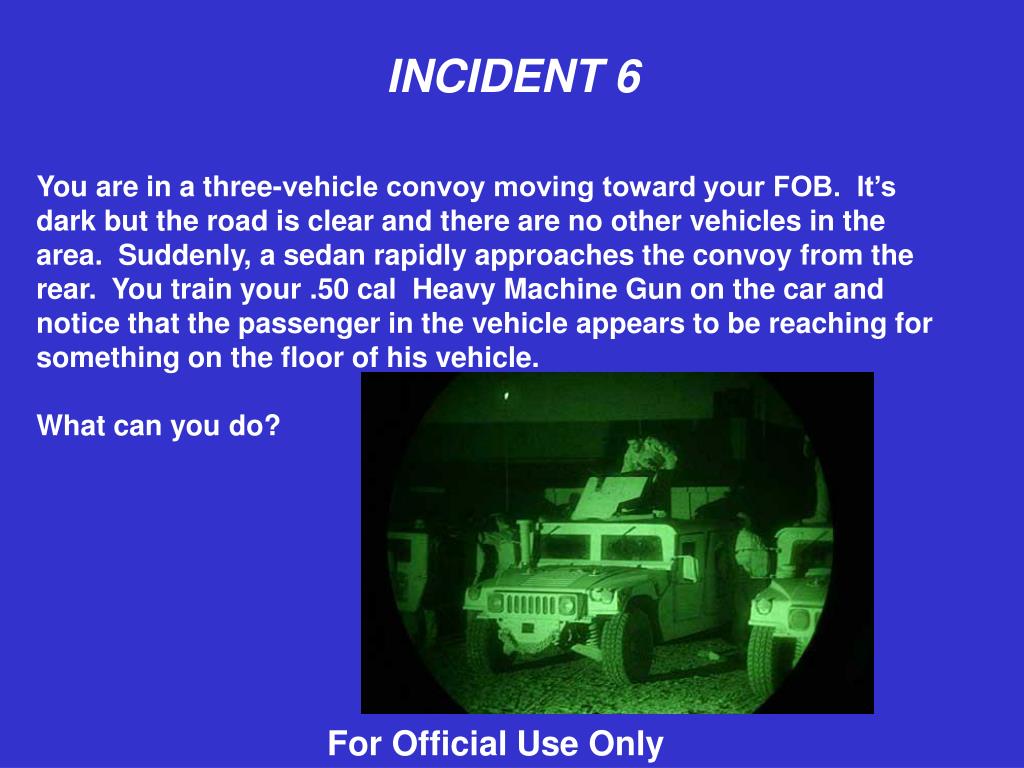 INCIDENT 6

You are in a three-vehicle convoy moving toward your FOB. It's dark but the road is clear and there are no other vehicles in the area. Suddenly, a sedan rapidly approaches the convoy from the rear. You train your .50 cal Heavy Machine Gun on the car and notice that the passenger in the vehicle appears to be reaching for something on the floor of his vehicle.

What can you do?

For Official Use Only